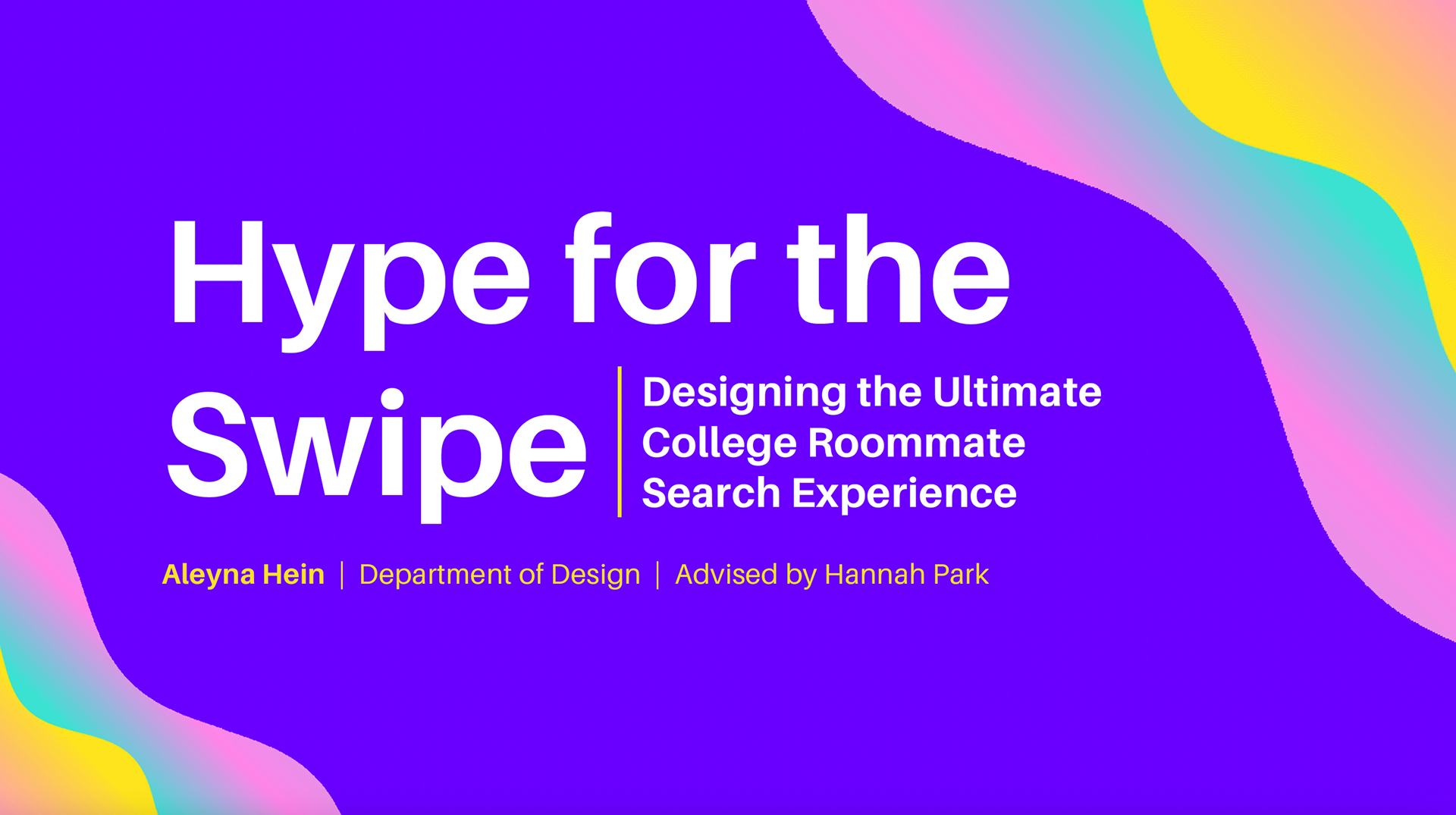 Hype for the Swipe

Designing the Ultimate College Roommate Search Experience

Aleyna Hein | Department of Design | Advised by Hannah Park